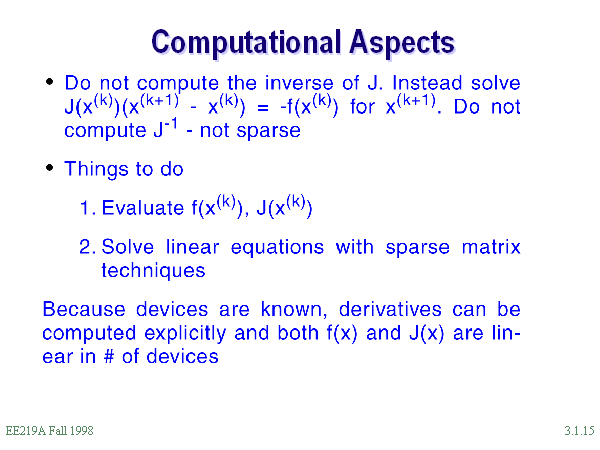 Computational Aspects

• Do not compute the inverse of J. Instead solve $J(x^{(k)})(x^{(k+1)} - x^{(k)}) = -f(x^{(k)})$ for $x^{(k+1)}$. Do not compute $J^{-1}$ - not sparse

• Things to do

1. Evaluate $f(x^{(k)})$, $J(x^{(k)})$

2. Solve linear equations with sparse matrix techniques

Because devices are known, derivatives can be computed explicitly and both f(x) and J(x) are linear in # of devices

EE219A Fall 1998

3.1.15